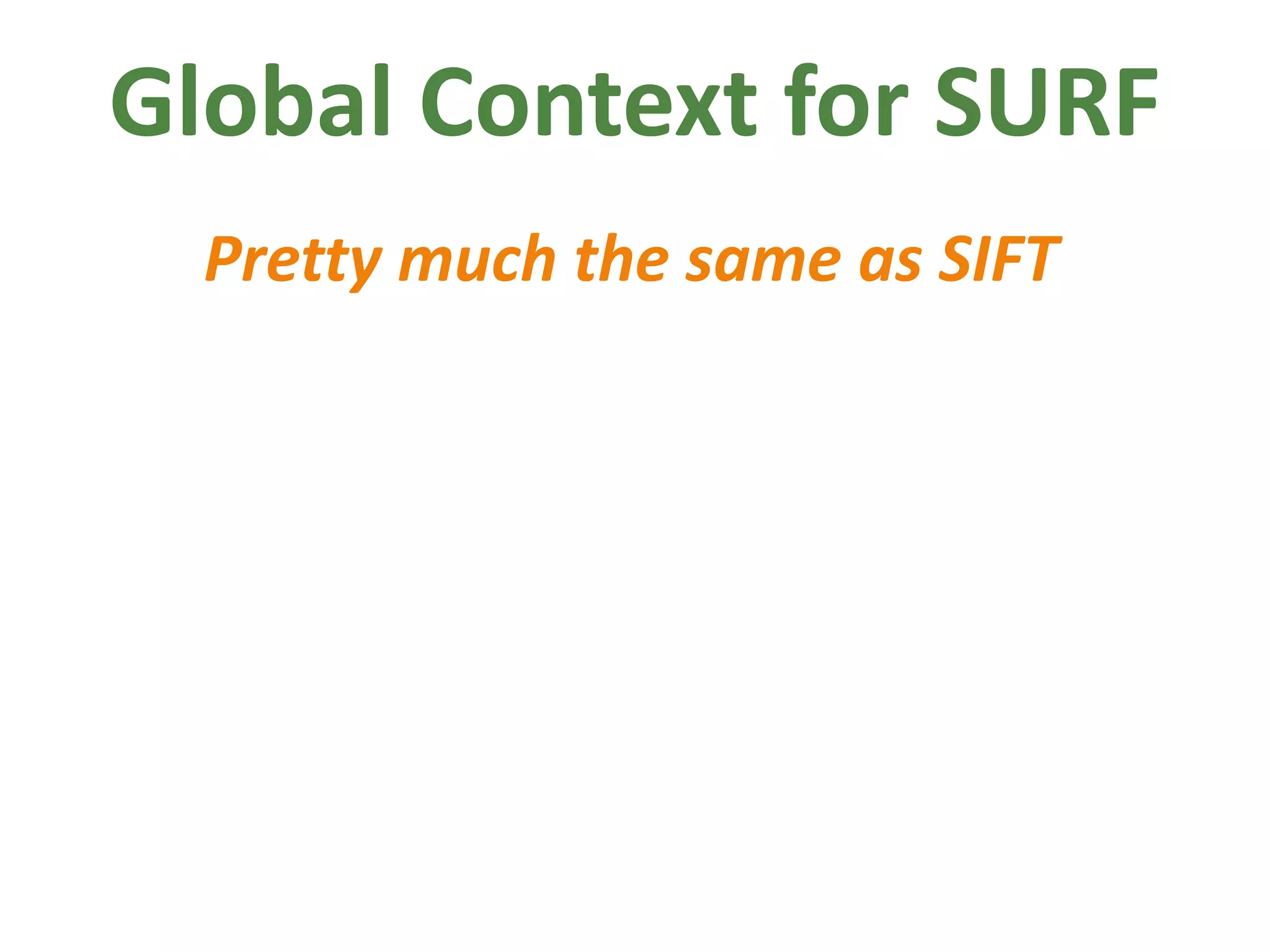 Global Context for SURF

Pretty much the same as SIFT